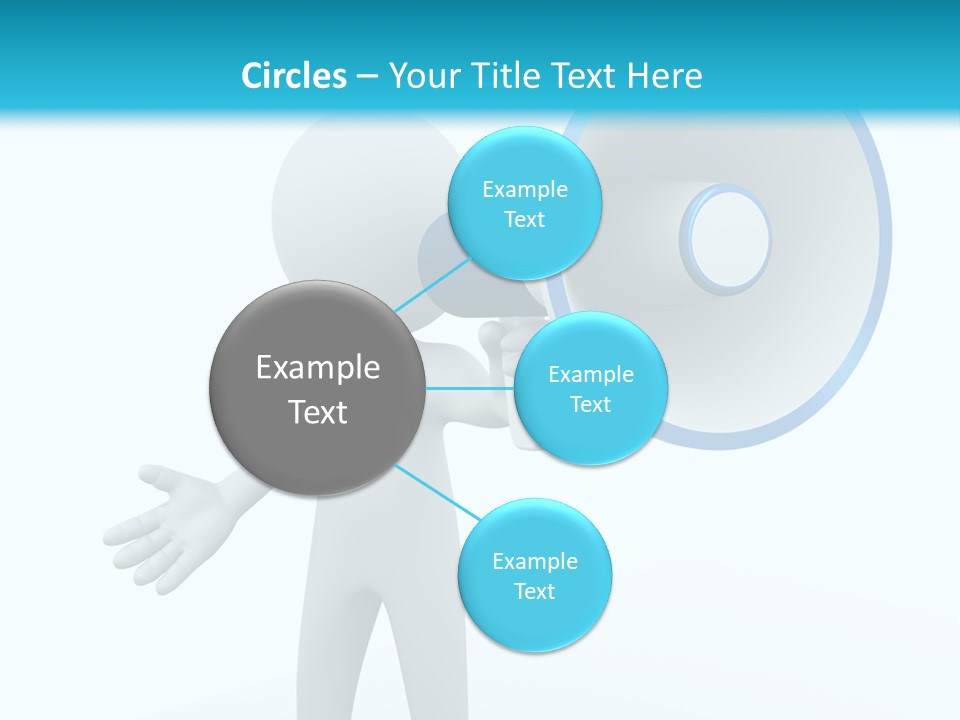 Circles – Your Title Text Here

Example Text

Example Text

Example Text

Example Text